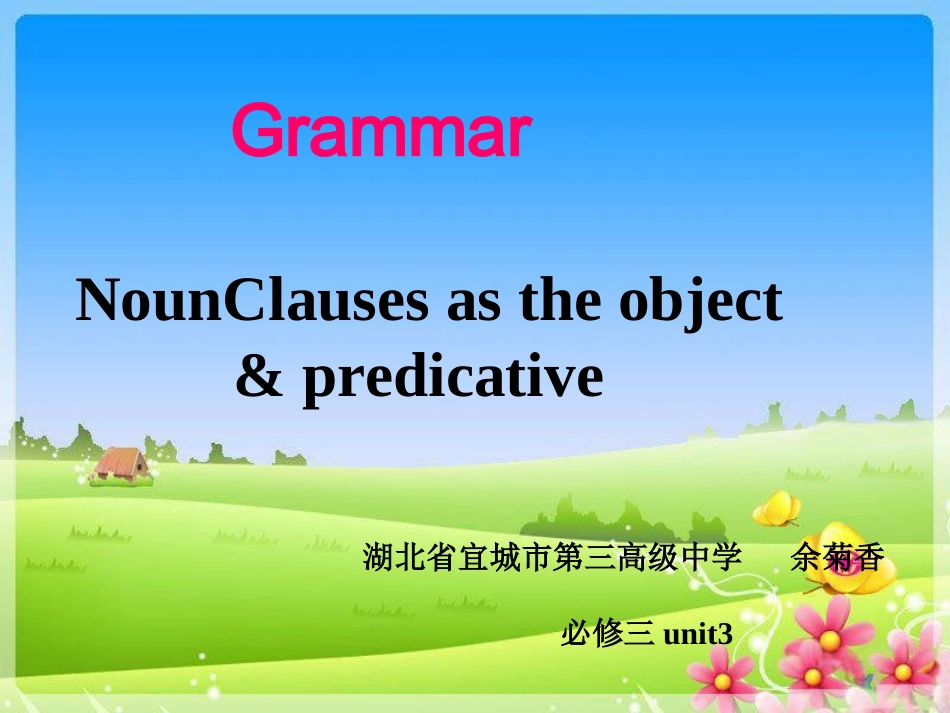 Grammar

NounClauses as the object & predicative

湖北省宜城市第三高级中学　余菊香

必修三 unit3